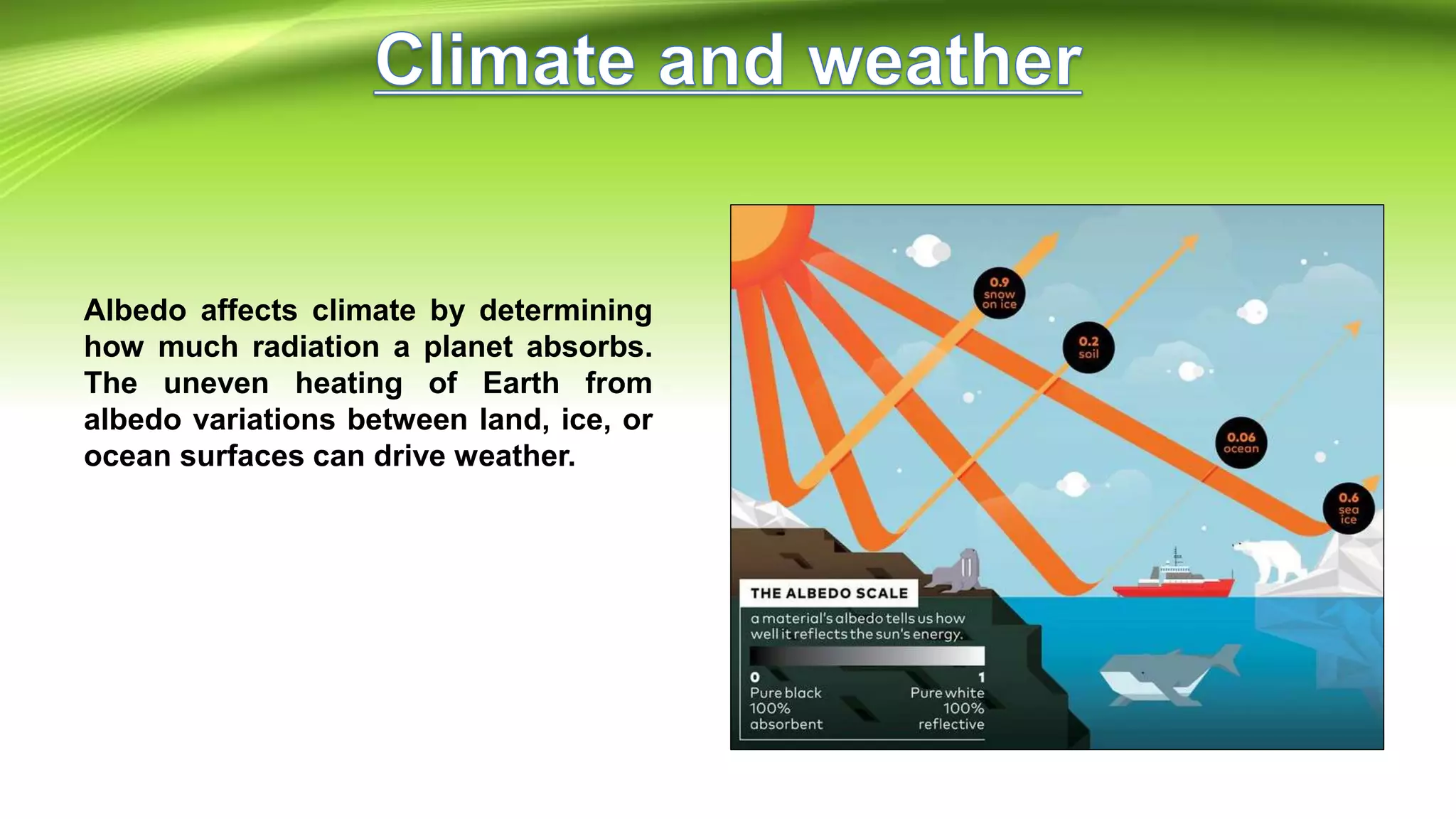 Climate and weather

Albedo affects climate by determining how much radiation a planet absorbs. The uneven heating of Earth from albedo variations between land, ice, or ocean surfaces can drive weather.

0.9 snow on ice

0.2 soil

0.06 ocean

0.6 sea ice

THE ALBEDO SCALE

a material's albedo tells us how well it reflects the sun's energy.

0
Pure black
100%
absorbent

1
Pure white
100%
reflective